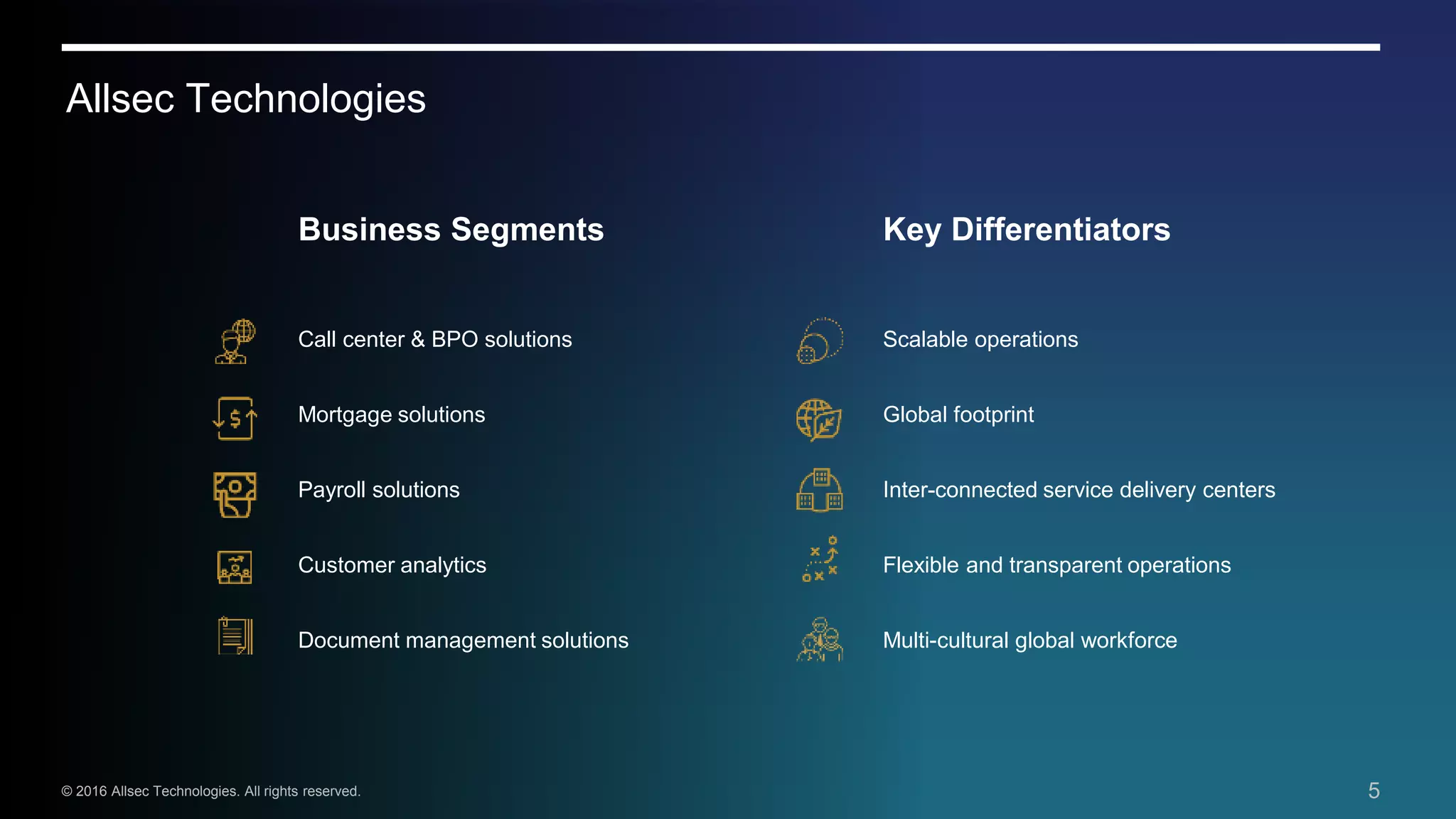 Allsec Technologies

Business Segments

Call center & BPO solutions

Mortgage solutions

Payroll solutions

Customer analytics

Document management solutions

Key Differentiators

Scalable operations

Global footprint

Inter-connected service delivery centers

Flexible and transparent operations

Multi-cultural global workforce

© 2016 Allsec Technologies. All rights reserved.

5